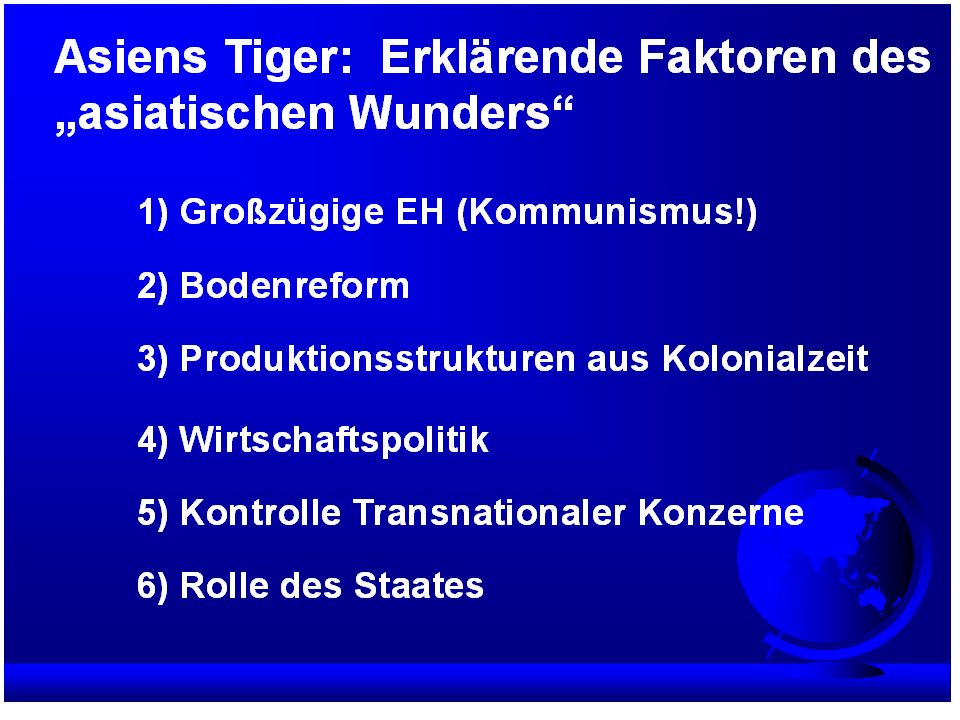 Asiens Tiger: Erklärende Faktoren des „asiatischen Wunders“

1) Großzügige EH (Kommunismus!)

2) Bodenreform

3) Produktionsstrukturen aus Kolonialzeit

4) Wirtschaftspolitik

5) Kontrolle Transnationaler Konzerne

6) Rolle des Staates